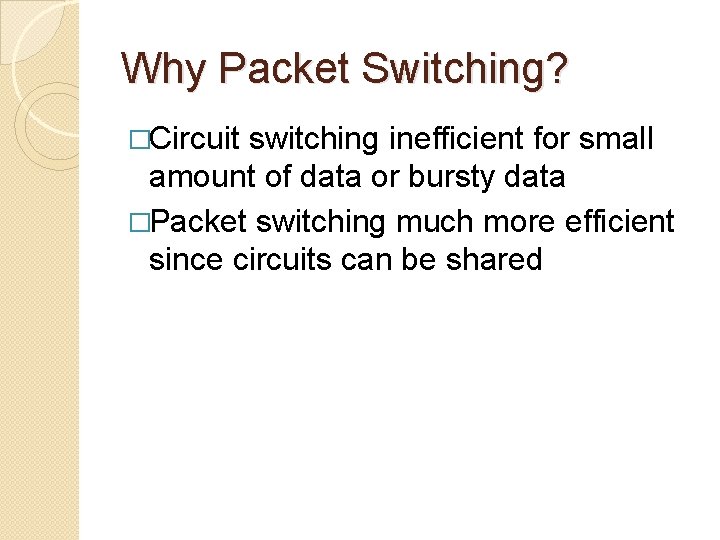 Why Packet Switching?

□Circuit switching inefficient for small amount of data or bursty data

□Packet switching much more efficient since circuits can be shared